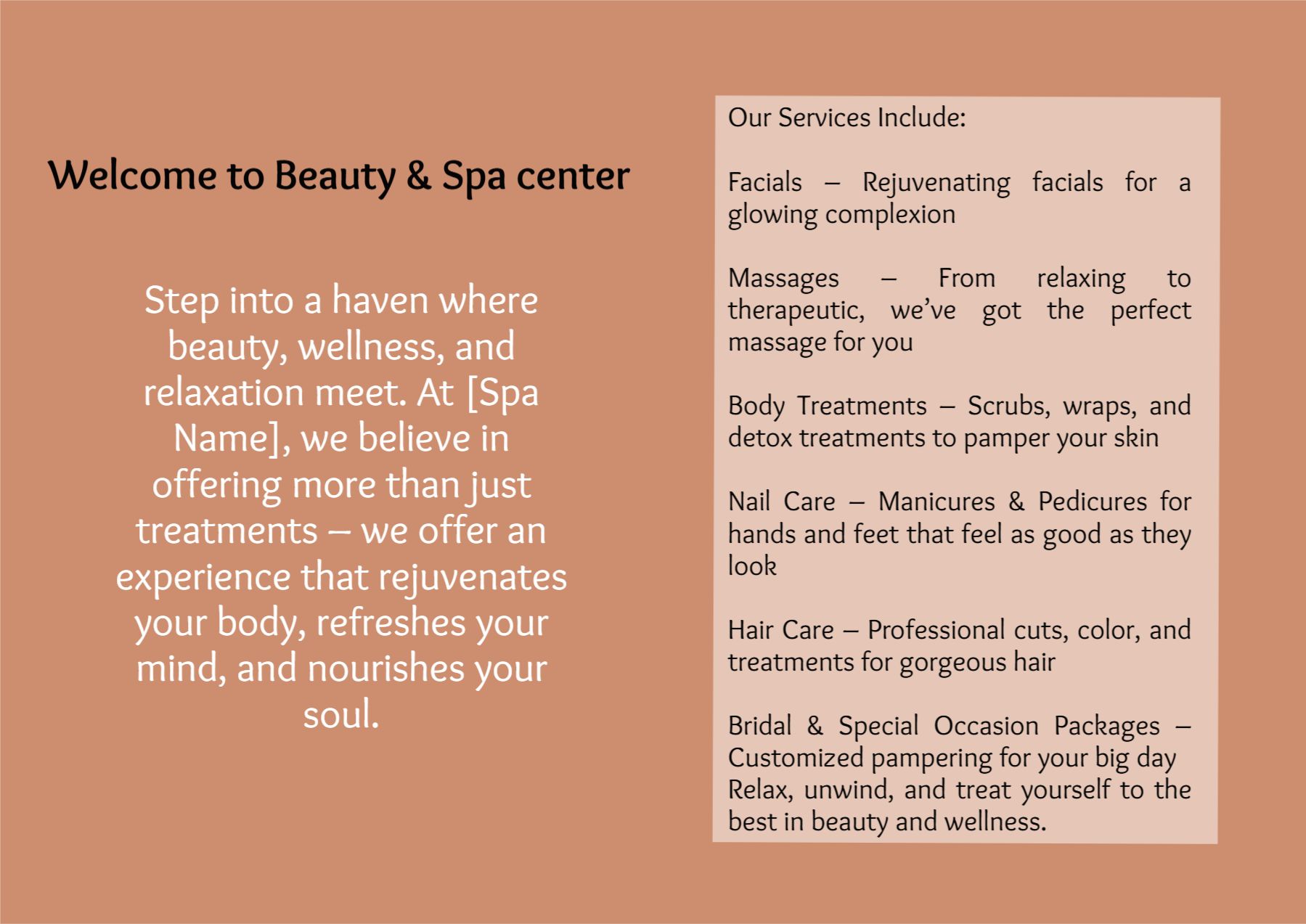 Welcome to Beauty & Spa center

Step into a haven where beauty, wellness, and relaxation meet. At [Spa Name], we believe in offering more than just treatments – we offer an experience that rejuvenates your body, refreshes your mind, and nourishes your soul.

Our Services Include:

Facials – Rejuvenating facials for a glowing complexion

Massages – From relaxing to therapeutic, we've got the perfect massage for you

Body Treatments – Scrubs, wraps, and detox treatments to pamper your skin

Nail Care – Manicures & Pedicures for hands and feet that feel as good as they look

Hair Care – Professional cuts, color, and treatments for gorgeous hair

Bridal & Special Occasion Packages – Customized pampering for your big day
Relax, unwind, and treat yourself to the best in beauty and wellness.